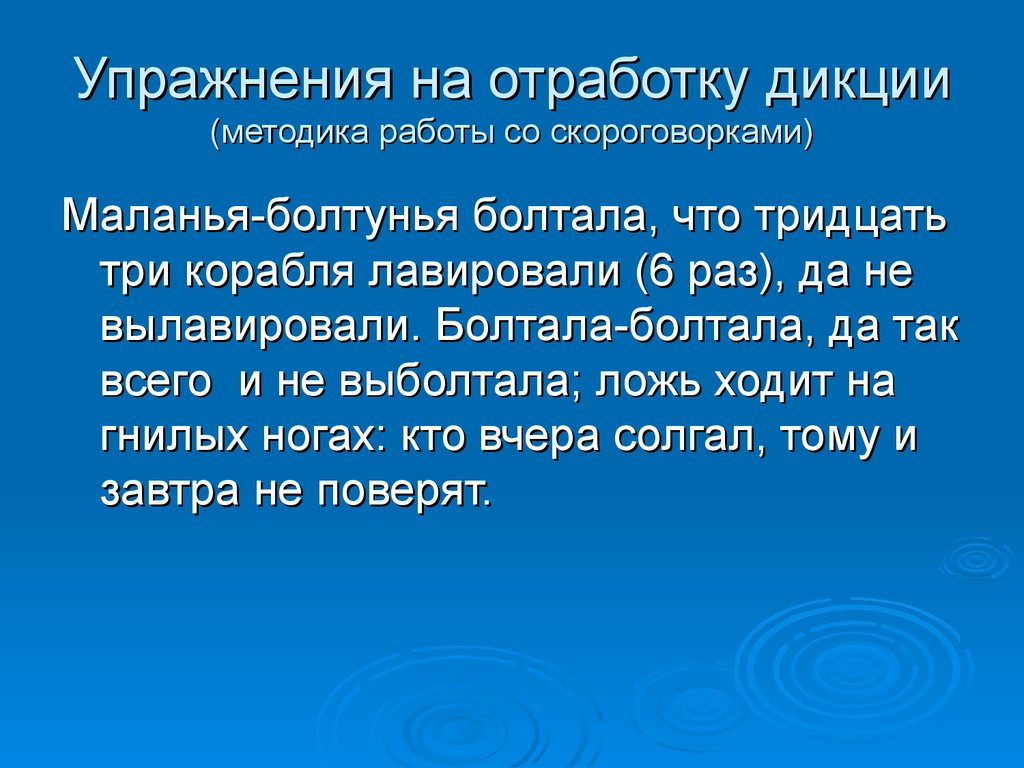 Упражнения на отработку дикции
(методика работы со скороговорками)

Маланья-болтунья болтала, что тридцать три корабля лавировали (6 раз), да не вылавировали. Болтала-болтала, да так всего  и не выболтала; ложь ходит на гнилых ногах: кто вчера солгал, тому и завтра не поверят.